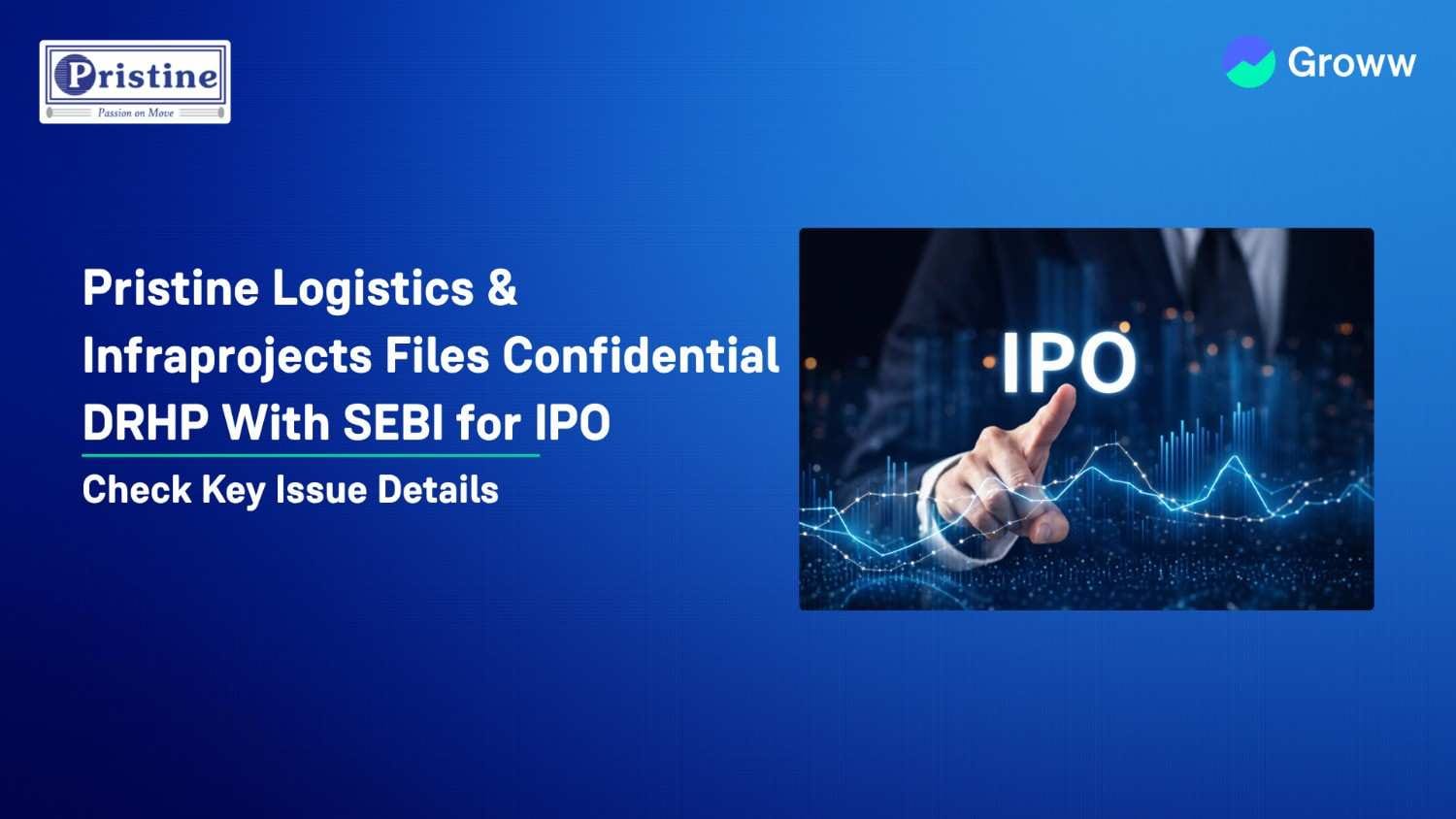 Pristine
Passion on Move

Groww

Pristine Logistics & Infraprojects Files Confidential DRHP With SEBI for IPO

Check Key Issue Details

IPO